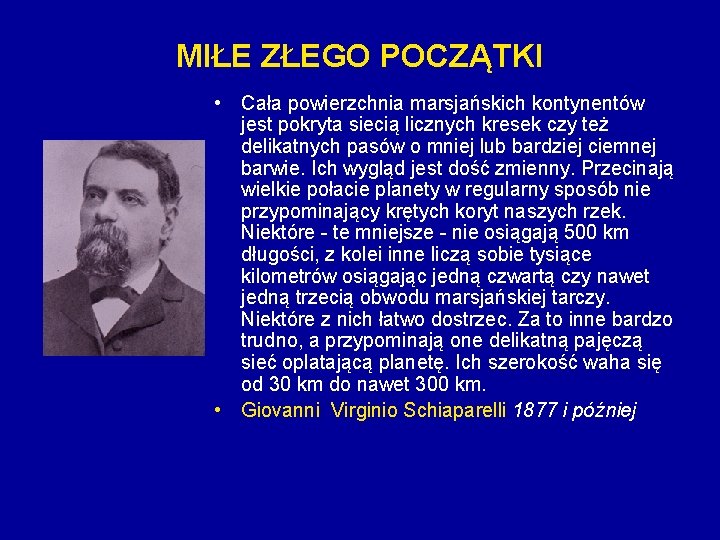 MIŁE ZŁEGO POCZĄTKI

• Cała powierzchnia marsjańskich kontynentów jest pokryta siecią licznych kresek czy też delikatnych pasów o mniej lub bardziej ciemnej barwie. Ich wygląd jest dość zmienny. Przecinają wielkie połacie planety w regularny sposób nie przypominający krętych koryt naszych rzek. Niektóre - te mniejsze - nie osiągają 500 km długości, z kolei inne liczą sobie tysiące kilometrów osiągając jedną czwartą czy nawet jedną trzecią obwodu marsjańskiej tarczy. Niektóre z nich łatwo dostrzec. Za to inne bardzo trudno, a przypominają one delikatną pajęczą sieć oplatającą planetę. Ich szerokość waha się od 30 km do nawet 300 km.

• Giovanni Virginio Schiaparelli 1877 i później